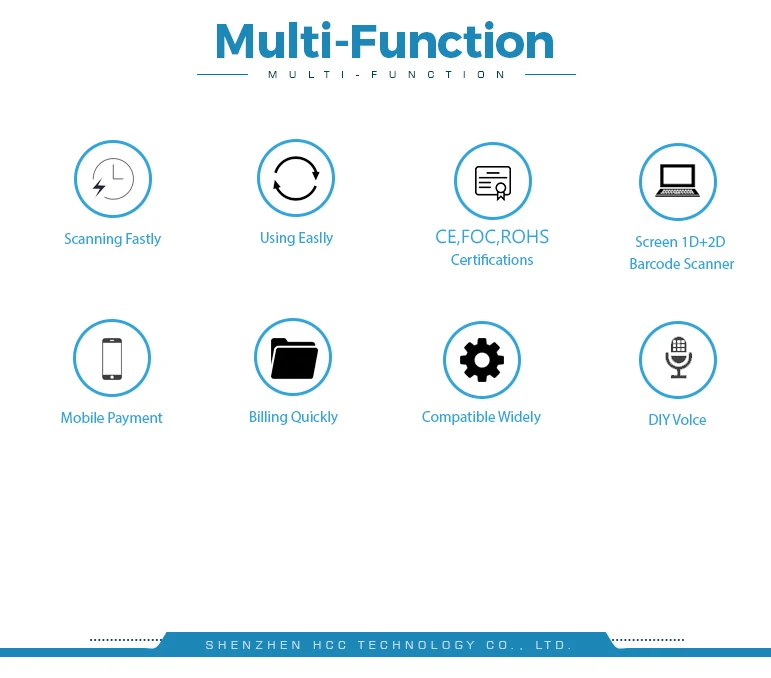 Multi-Function

MULTI-FUNCTION

Scanning Fastly

Using Easlly

CE,FOC,ROHS
Certifications

Screen 1D+2D
Barcode Scanner

Mobile Payment

Billing Quickly

Compatible Widely

DIY Volce

SHENZHEN HCC TECHNOLOGY CO., LTD.